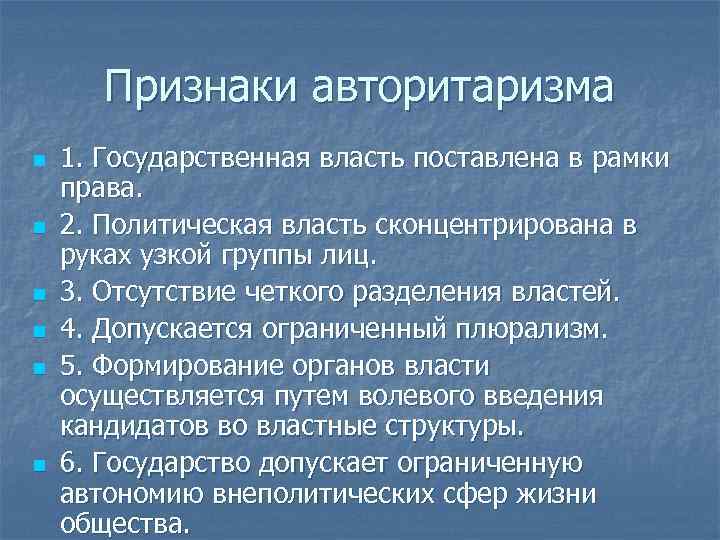 Признаки авторитаризма

1. Государственная власть поставлена в рамки права.

2. Политическая власть сконцентрирована в руках узкой группы лиц.

3. Отсутствие четкого разделения властей.

4. Допускается ограниченный плюрализм.

5. Формирование органов власти осуществляется путем волевого введения кандидатов во властные структуры.

6. Государство допускает ограниченную автономию внеполитических сфер жизни общества.